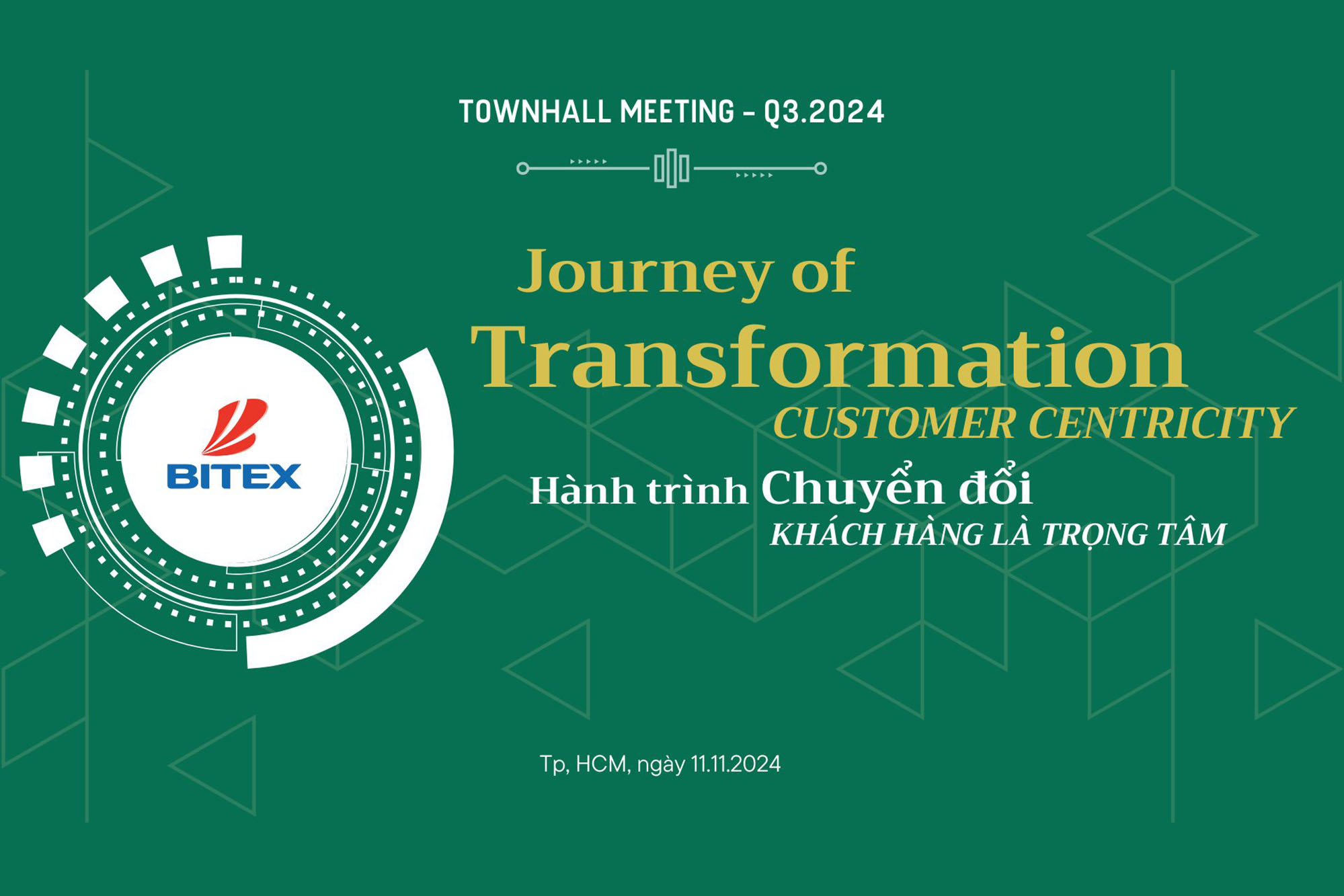 TOWNHALL MEETING - Q3.2024

BITEX

Journey of Transformation
CUSTOMER CENTRICITY

Hành trình Chuyển đổi
KHÁCH HÀNG LÀ TRỌNG TÂM

Tp, HCM, ngày 11.11.2024